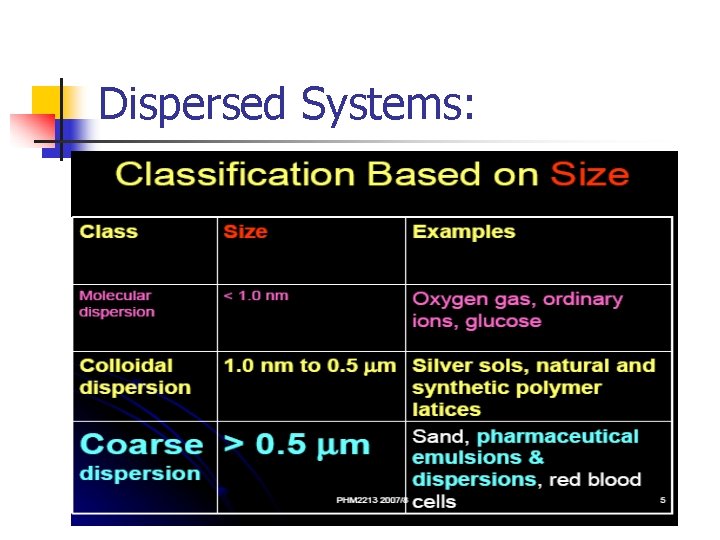 Dispersed Systems:

Classification Based on Size

| Class | Size | Examples |
|---|---|---|
| Molecular dispersion | < 1.0 nm | Oxygen gas, ordinary ions, glucose |
| Colloidal dispersion | 1.0 nm to 0.5 μm | Silver sols, natural and synthetic polymer latices |
| Coarse dispersion | > 0.5 μm | Sand, pharmaceutical emulsions & dispersions, red blood cells |

PHM2213 2007/8

5